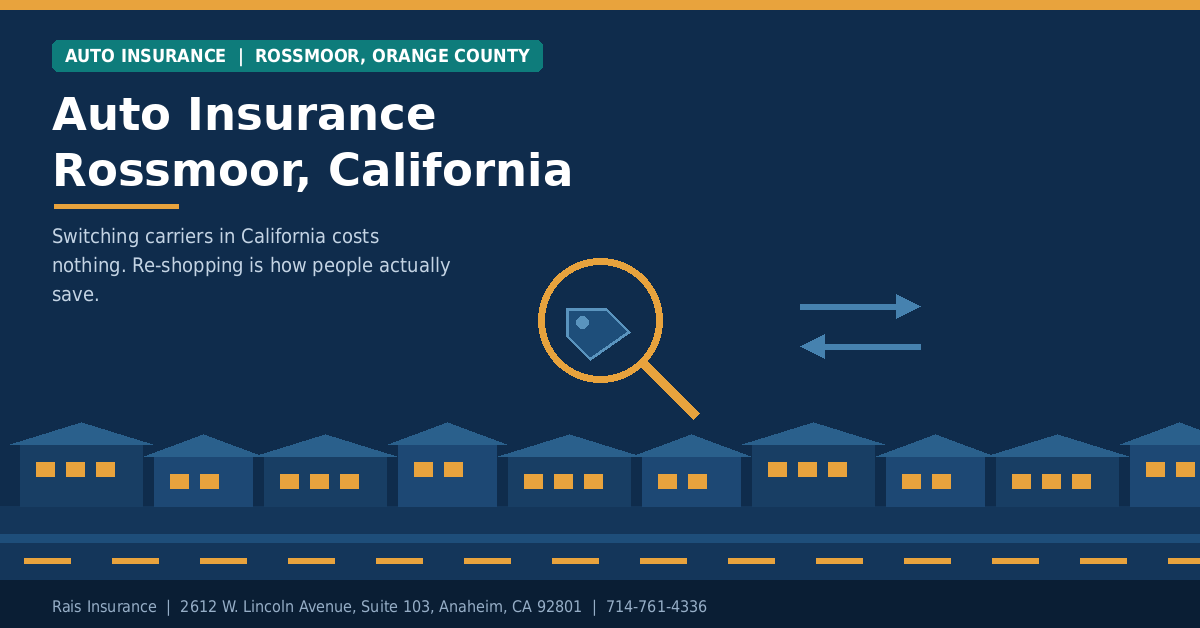 AUTO INSURANCE | ROSSMOOR, ORANGE COUNTY

Auto Insurance Rossmoor, California

Switching carriers in California costs nothing. Re-shopping is how people actually save.

Rais Insurance | 2612 W. Lincoln Avenue, Suite 103, Anaheim, CA 92801 | 714-761-4336